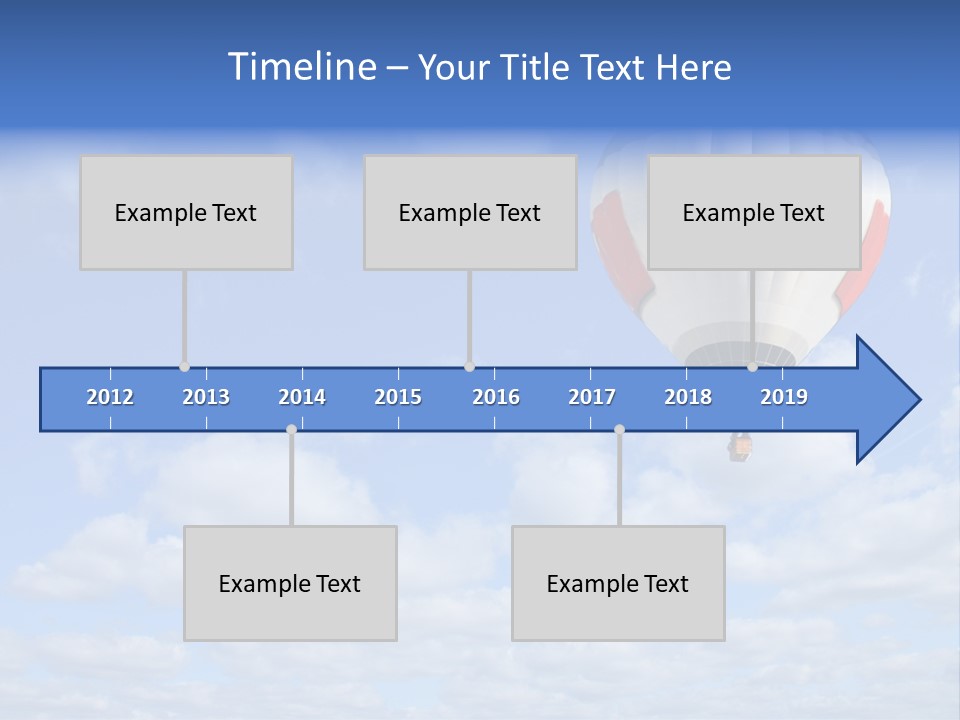 Timeline – Your Title Text Here

Example Text

Example Text

Example Text

2012 2013 2014 2015 2016 2017 2018 2019

Example Text

Example Text